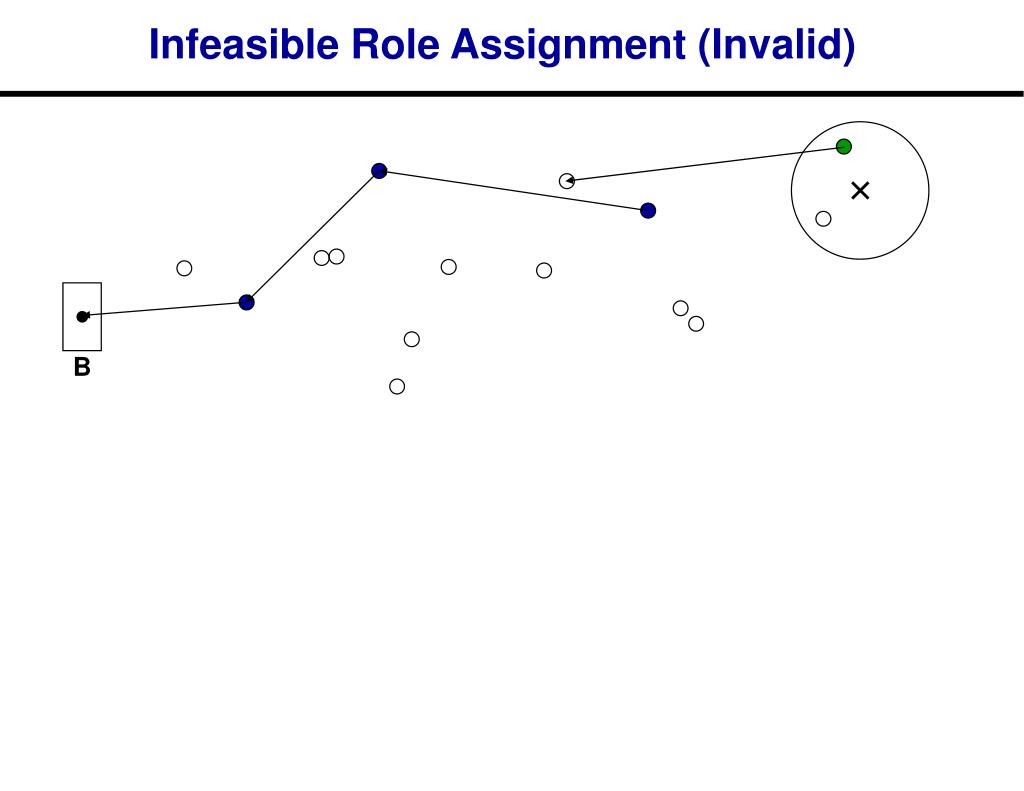 Infeasible Role Assignment (Invalid)

B